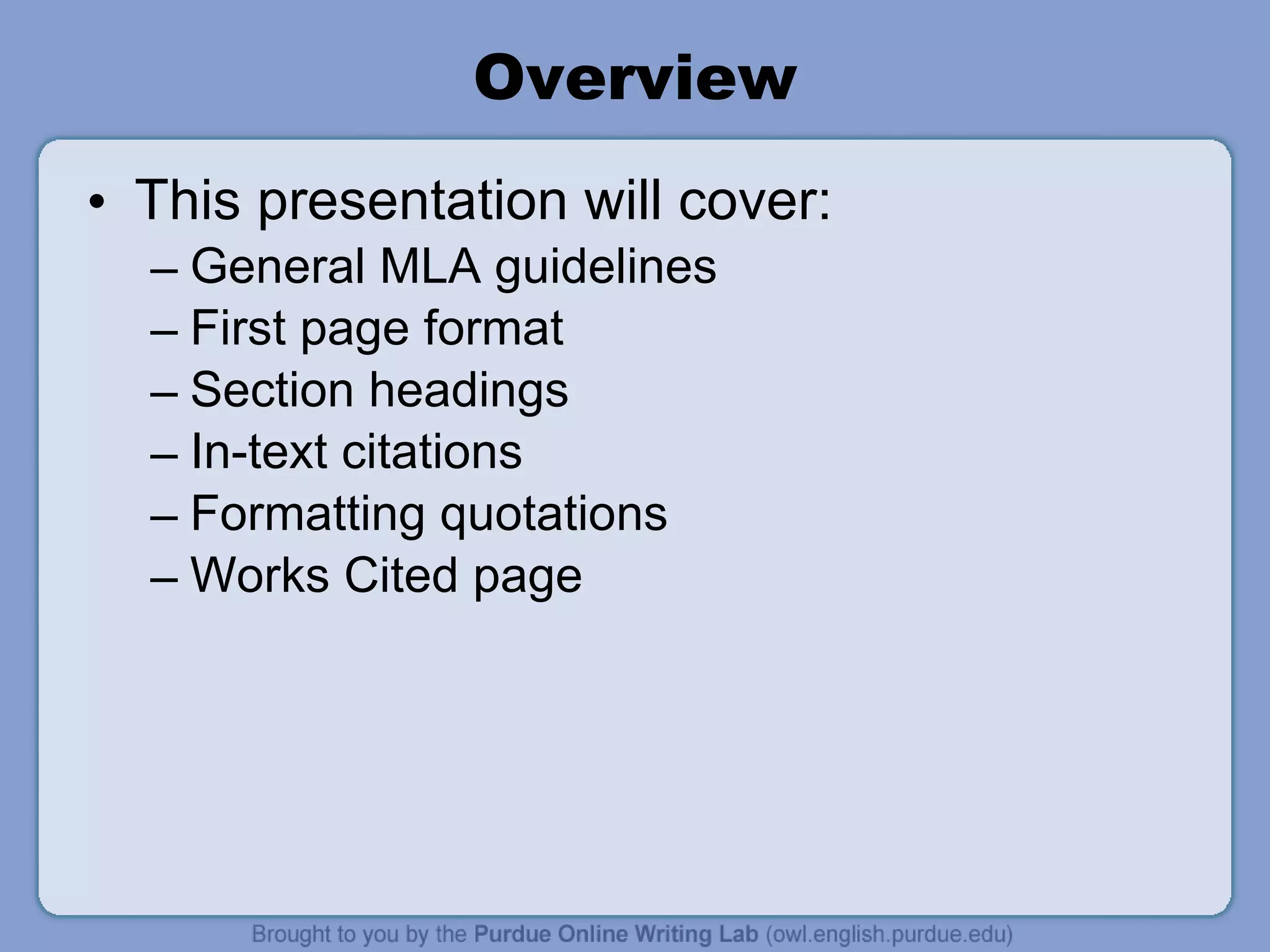 Overview

• This presentation will cover:
– General MLA guidelines
– First page format
– Section headings
– In-text citations
– Formatting quotations
– Works Cited page

Brought to you by the Purdue Online Writing Lab (owl.english.purdue.edu)